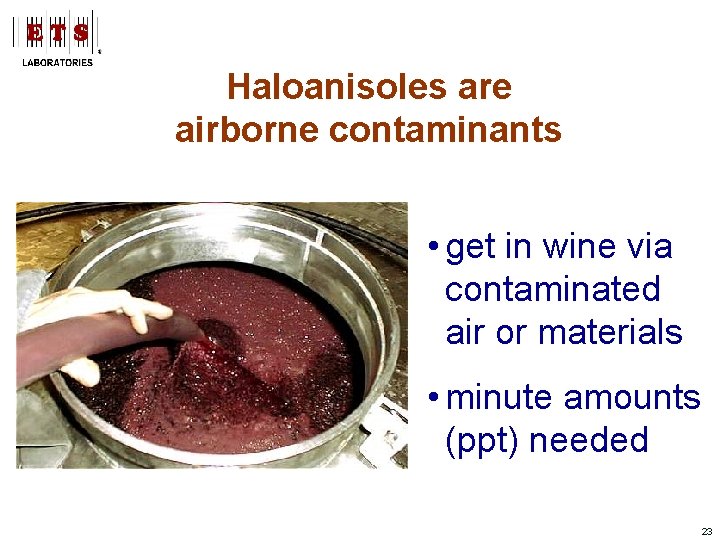 ETS
LABORATORIES

Haloanisoles are airborne contaminants

• get in wine via contaminated air or materials

• minute amounts (ppt) needed

23